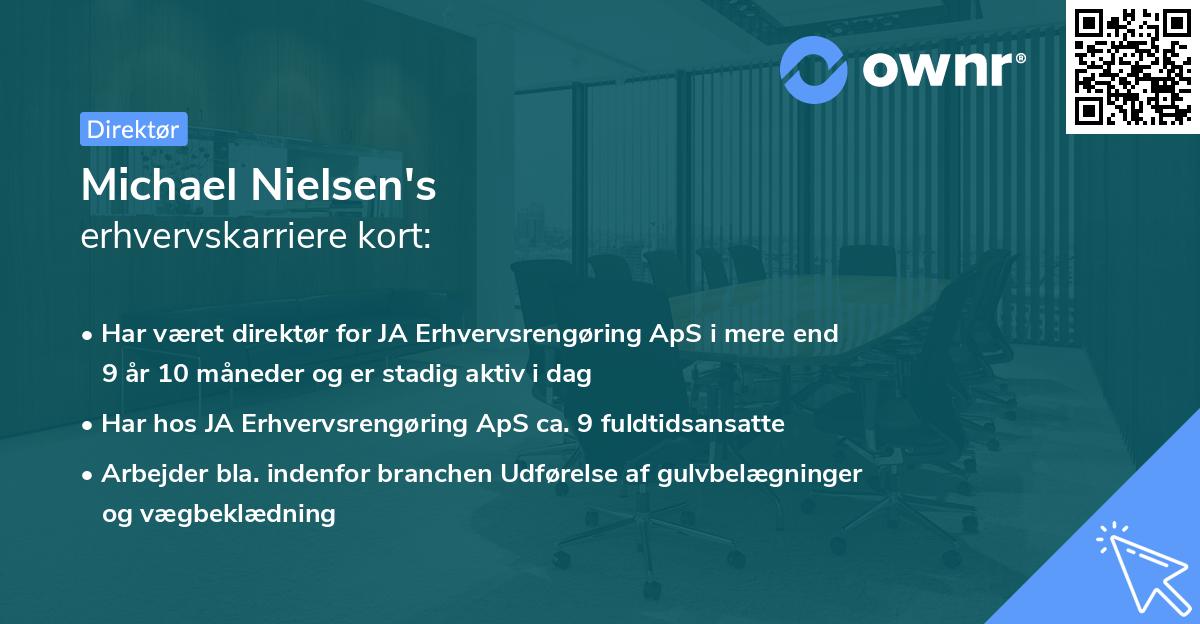 ownr®

Direktør

Michael Nielsen's
erhvervskarriere kort:

• Har været direktør for JA Erhvervsrengøring ApS i mere end 9 år 10 måneder og er stadig aktiv i dag

• Har hos JA Erhvervsrengøring ApS ca. 9 fuldtidsansatte

• Arbejder bla. indenfor branchen Udførelse af gulvbelægninger og vægbeklædning